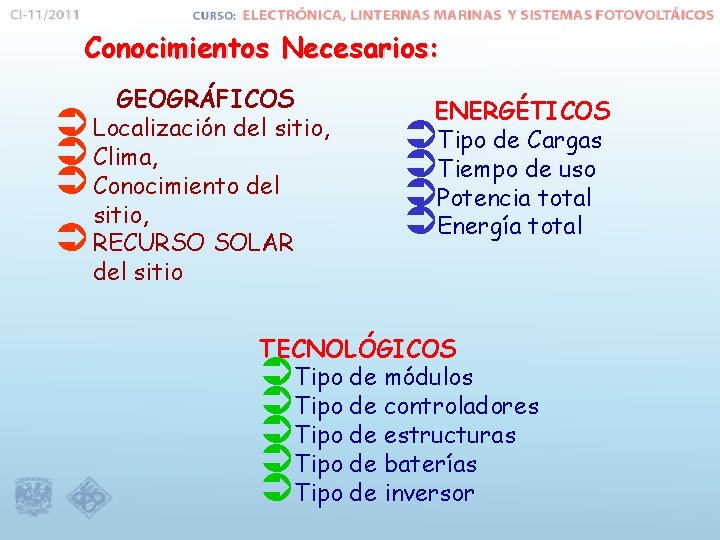 CI-11/2011

CURSO: ELECTRÓNICA, LINTERNAS MARINAS Y SISTEMAS FOTOVOLTÁICOS

Conocimientos Necesarios:

GEOGRÁFICOS
Localización del sitio,
Clima,
Conocimiento del sitio,
RECURSO SOLAR del sitio

ENERGÉTICOS
Tipo de Cargas
Tiempo de uso
Potencia total
Energía total

TECNOLÓGICOS
Tipo de módulos
Tipo de controladores
Tipo de estructuras
Tipo de baterías
Tipo de inversor